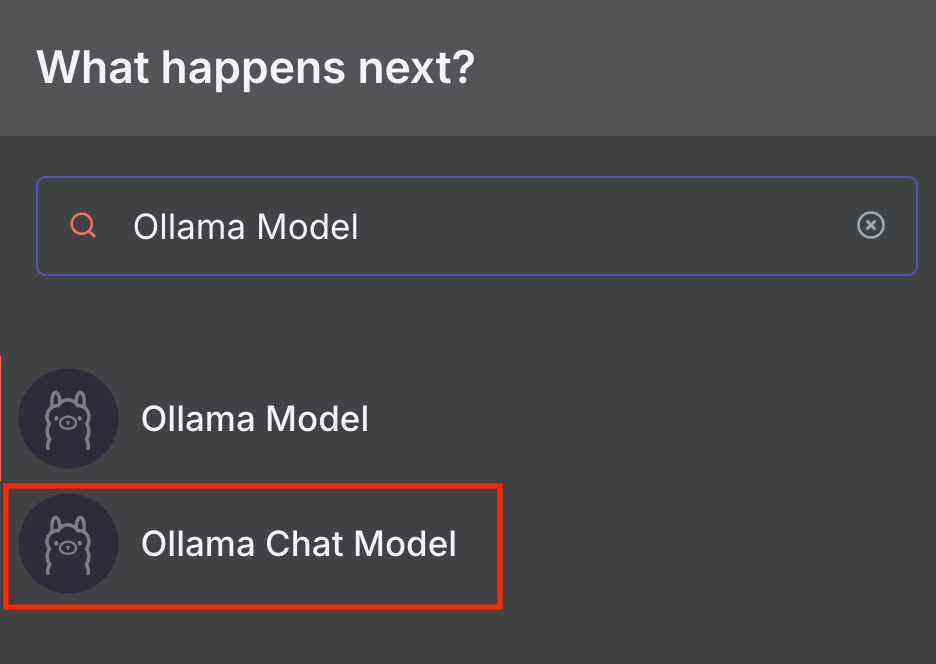 What happens next?

Ollama Model

Ollama Model

Ollama Chat Model